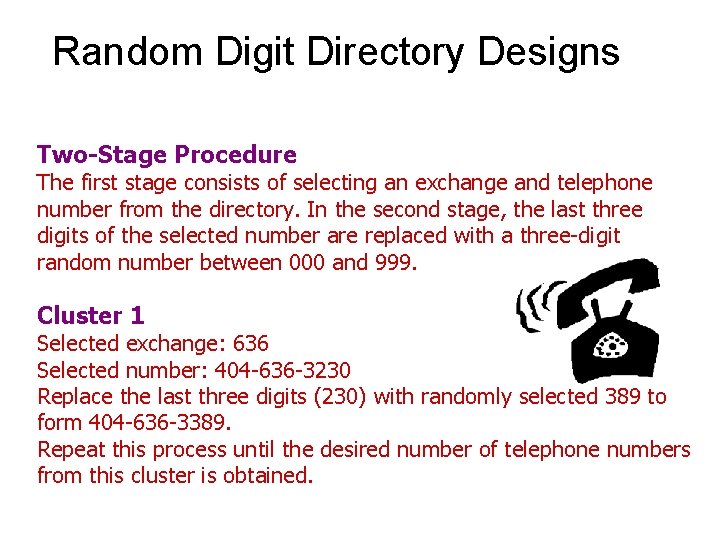 Random Digit Directory Designs

Two-Stage Procedure
The first stage consists of selecting an exchange and telephone number from the directory. In the second stage, the last three digits of the selected number are replaced with a three-digit random number between 000 and 999.

Cluster 1
Selected exchange: 636
Selected number: 404-636-3230
Replace the last three digits (230) with randomly selected 389 to form 404-636-3389.
Repeat this process until the desired number of telephone numbers from this cluster is obtained.